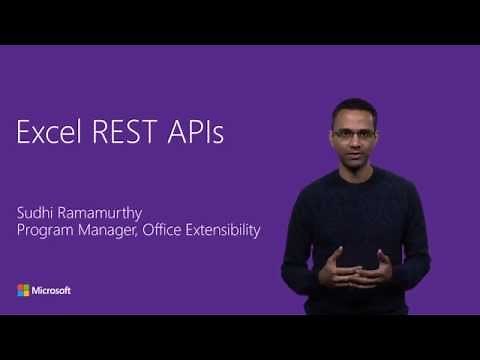 Excel REST APIs

Sudhi Ramamurthy
Program Manager, Office Extensibility

Microsoft